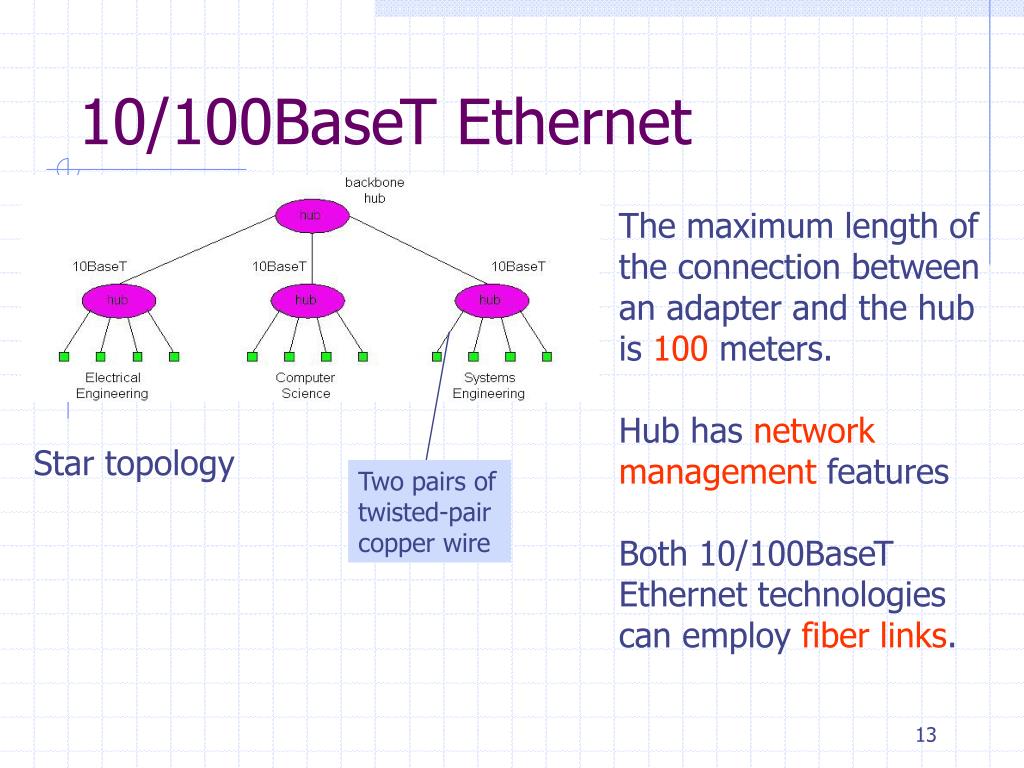 10/100BaseT Ethernet

backbone hub

hub

10BaseT

10BaseT

10BaseT

hub

hub

hub

Electrical Engineering

Computer Science

Systems Engineering

Star topology

Two pairs of twisted-pair copper wire

The maximum length of the connection between an adapter and the hub is 100 meters.

Hub has network management features

Both 10/100BaseT Ethernet technologies can employ fiber links.

13